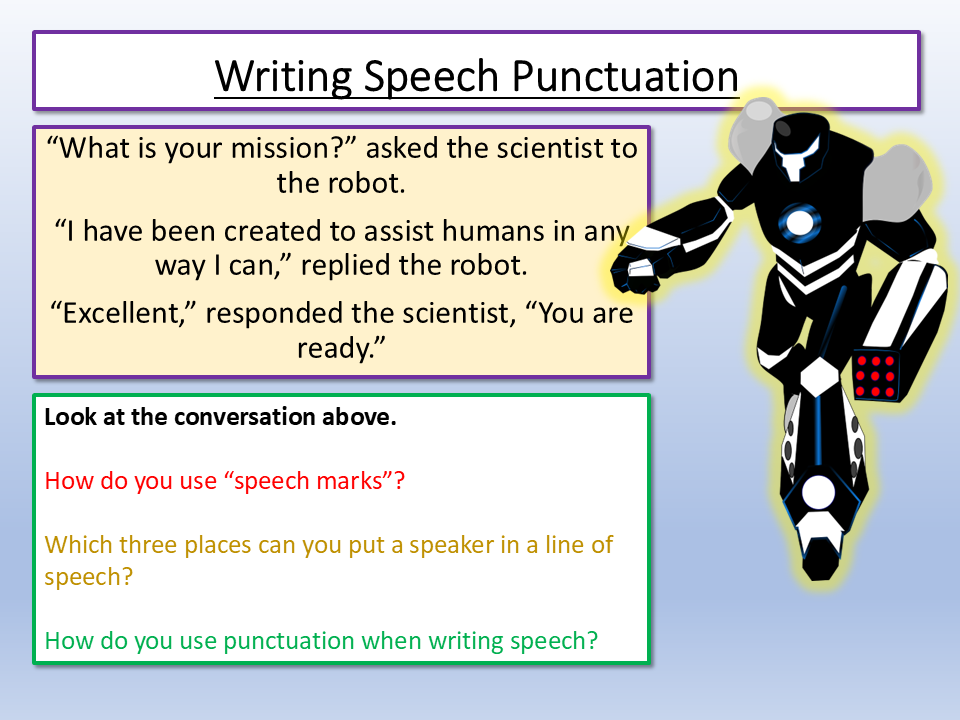 Writing Speech Punctuation

“What is your mission?” asked the scientist to the robot.

“I have been created to assist humans in any way I can,” replied the robot.

“Excellent,” responded the scientist, “You are ready.”

Look at the conversation above.

How do you use “speech marks”?

Which three places can you put a speaker in a line of speech?

How do you use punctuation when writing speech?